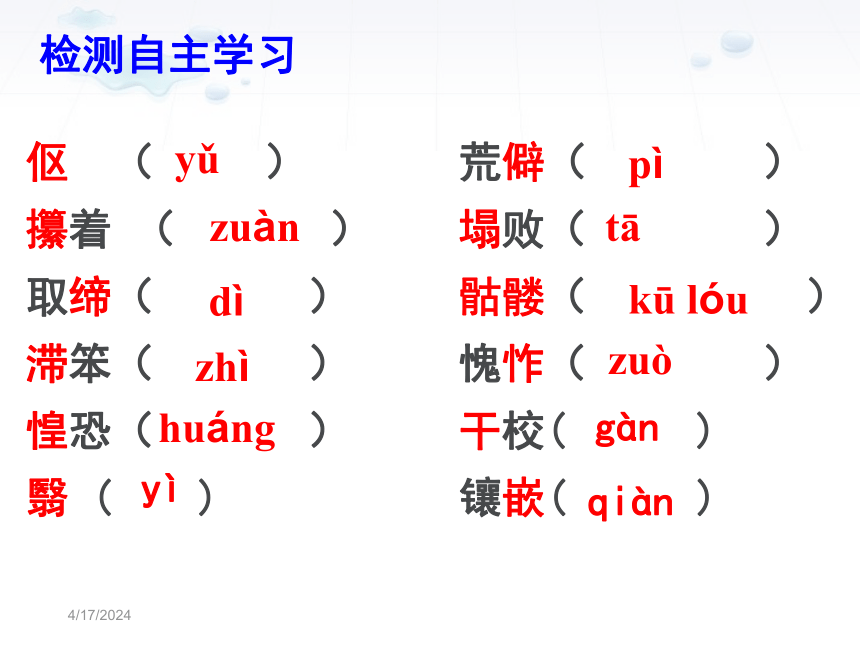 检测自主学习

伛 （ yǔ ）
攥着 （ zuàn ）
取缔（ dì ）
滞笨（ zhì ）
惶恐（huáng ）
翳 （ yì ）

荒僻（ pì ）
塌败（ tā ）
骷髅（ kū lóu ）
愧怍（ zuò ）
干校（ gàn ）
镶嵌（ qiàn ）

4/17/2024